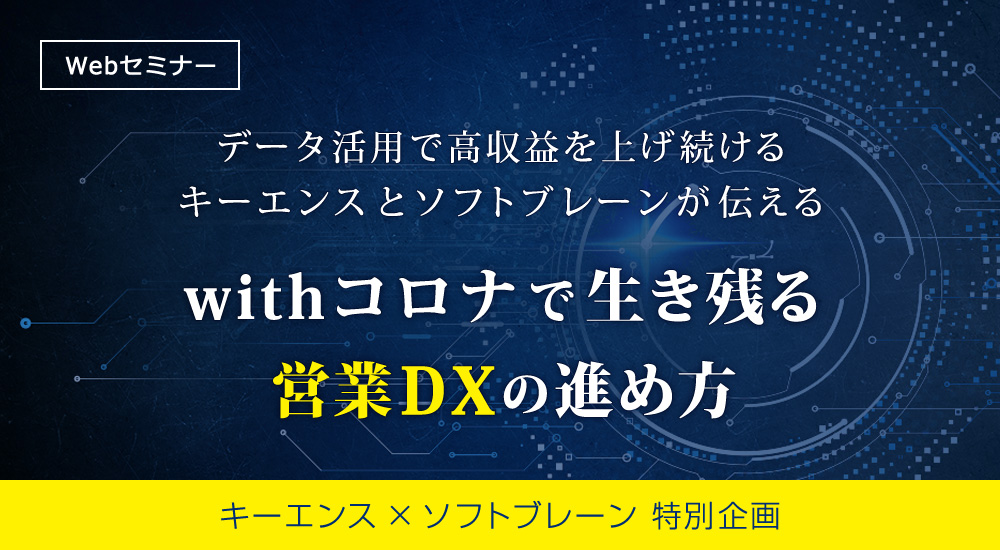 Webセミナー

データ活用で高収益を上げ続ける
キーエンスとソフトブレーンが伝える

withコロナで生き残る
営業DXの進め方

キーエンス × ソフトブレーン 特別企画